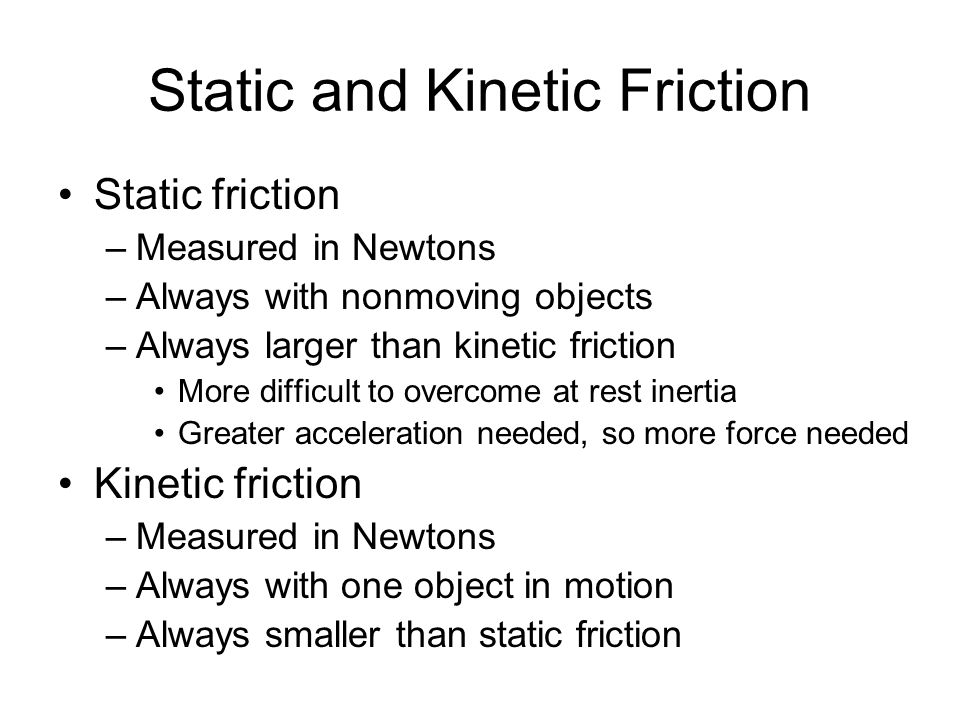 Static and Kinetic Friction

• Static friction
– Measured in Newtons
– Always with nonmoving objects
– Always larger than kinetic friction
• More difficult to overcome at rest inertia
• Greater acceleration needed, so more force needed
• Kinetic friction
– Measured in Newtons
– Always with one object in motion
– Always smaller than static friction